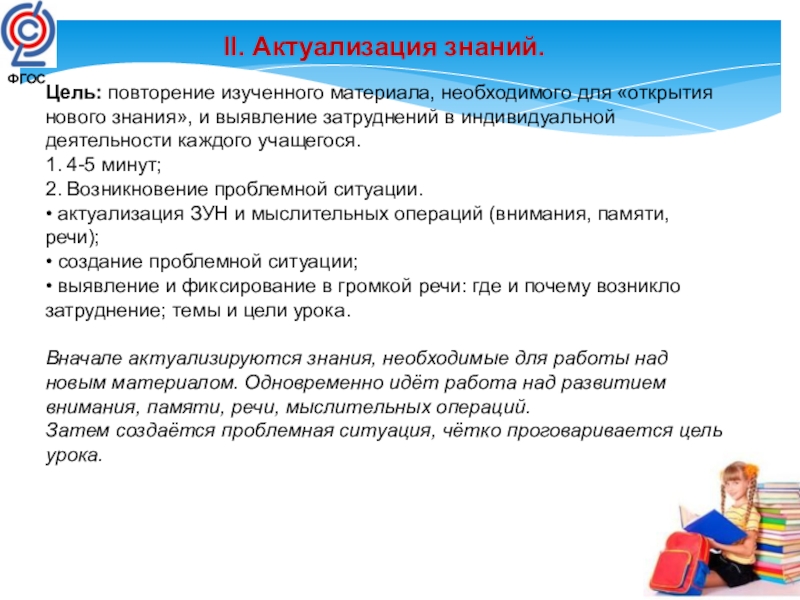 ФГОС

II. Актуализация знаний.

Цель: повторение изученного материала, необходимого для «открытия нового знания», и выявление затруднений в индивидуальной деятельности каждого учащегося.
1. 4-5 минут;
2. Возникновение проблемной ситуации.
• актуализация ЗУН и мыслительных операций (внимания, памяти, речи);
• создание проблемной ситуации;
• выявление и фиксирование в громкой речи: где и почему возникло затруднение; темы и цели урока.

Вначале актуализируются знания, необходимые для работы над новым материалом. Одновременно идёт работа над развитием внимания, памяти, речи, мыслительных операций.
Затем создаётся проблемная ситуация, чётко проговаривается цель урока.